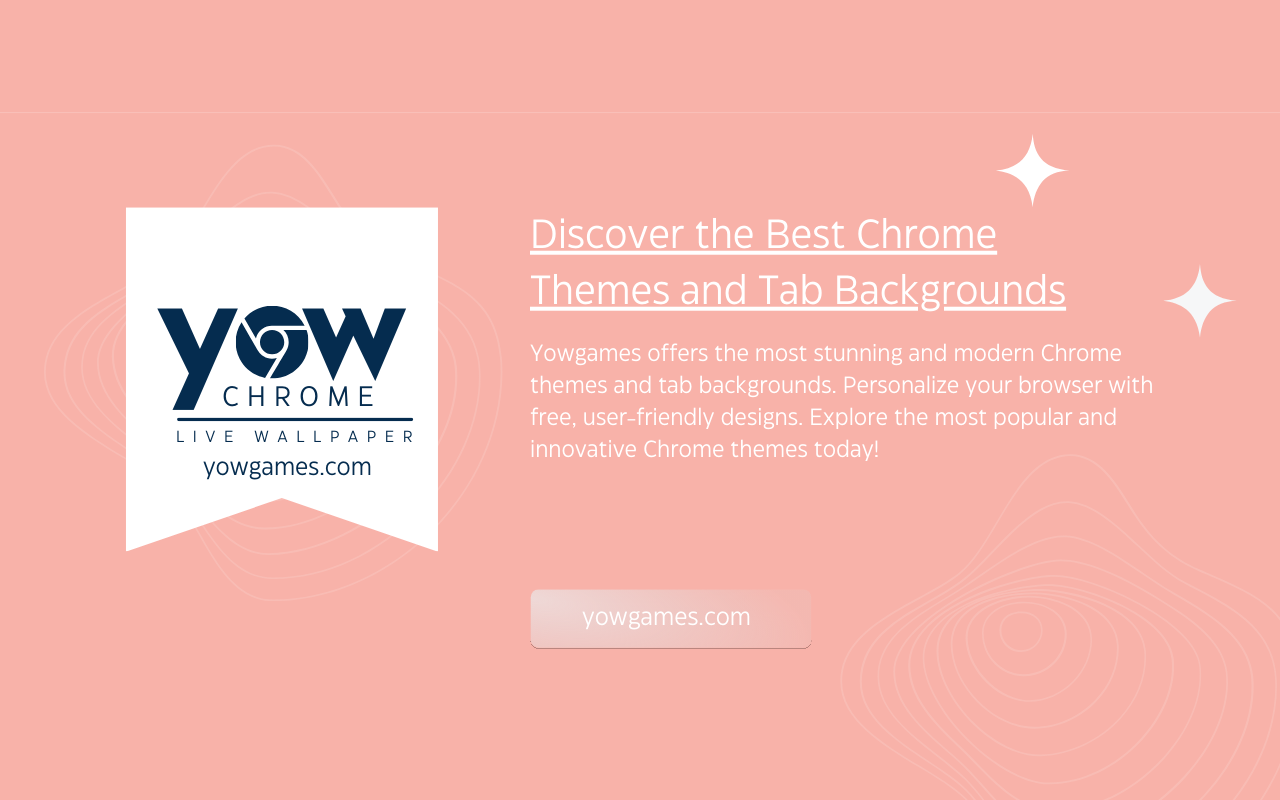 YOW
CHROME
LIVE WALLPAPER
yowgames.com

Discover the Best Chrome Themes and Tab Backgrounds

Yowgames offers the most stunning and modern Chrome themes and tab backgrounds. Personalize your browser with free, user-friendly designs. Explore the most popular and innovative Chrome themes today!

yowgames.com